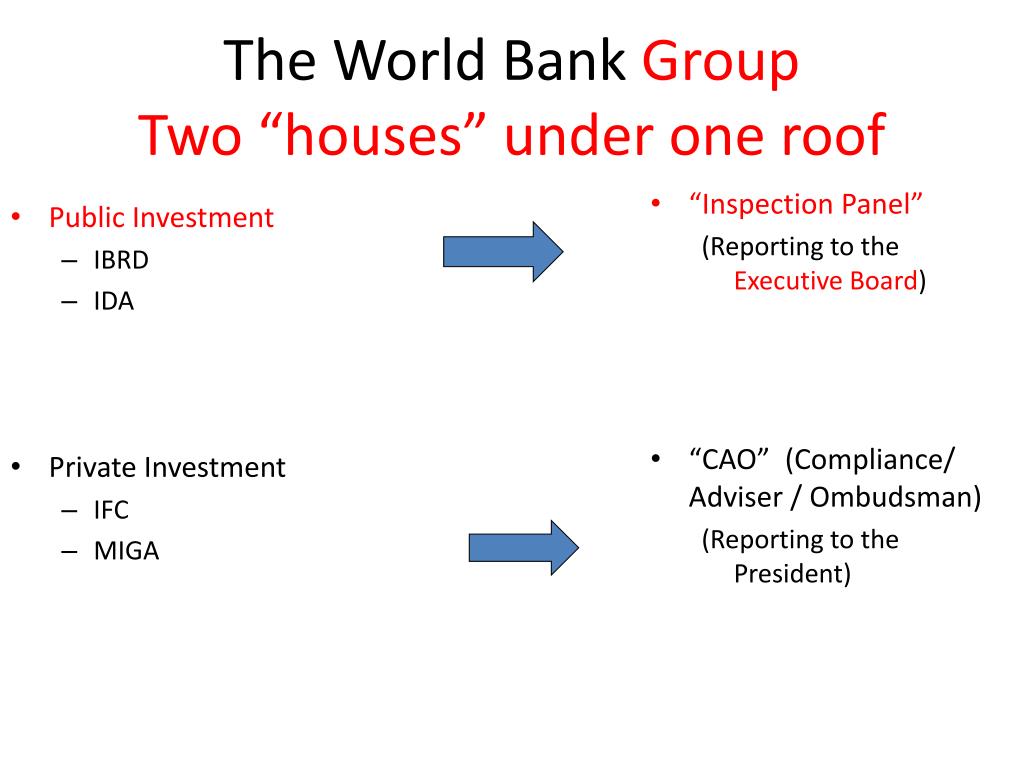 The World Bank Group
Two “houses” under one roof

• Public Investment
– IBRD
– IDA

• Private Investment
– IFC
– MIGA

• “Inspection Panel”
(Reporting to the Executive Board)

• “CAO” (Compliance/ Adviser / Ombudsman)
(Reporting to the President)